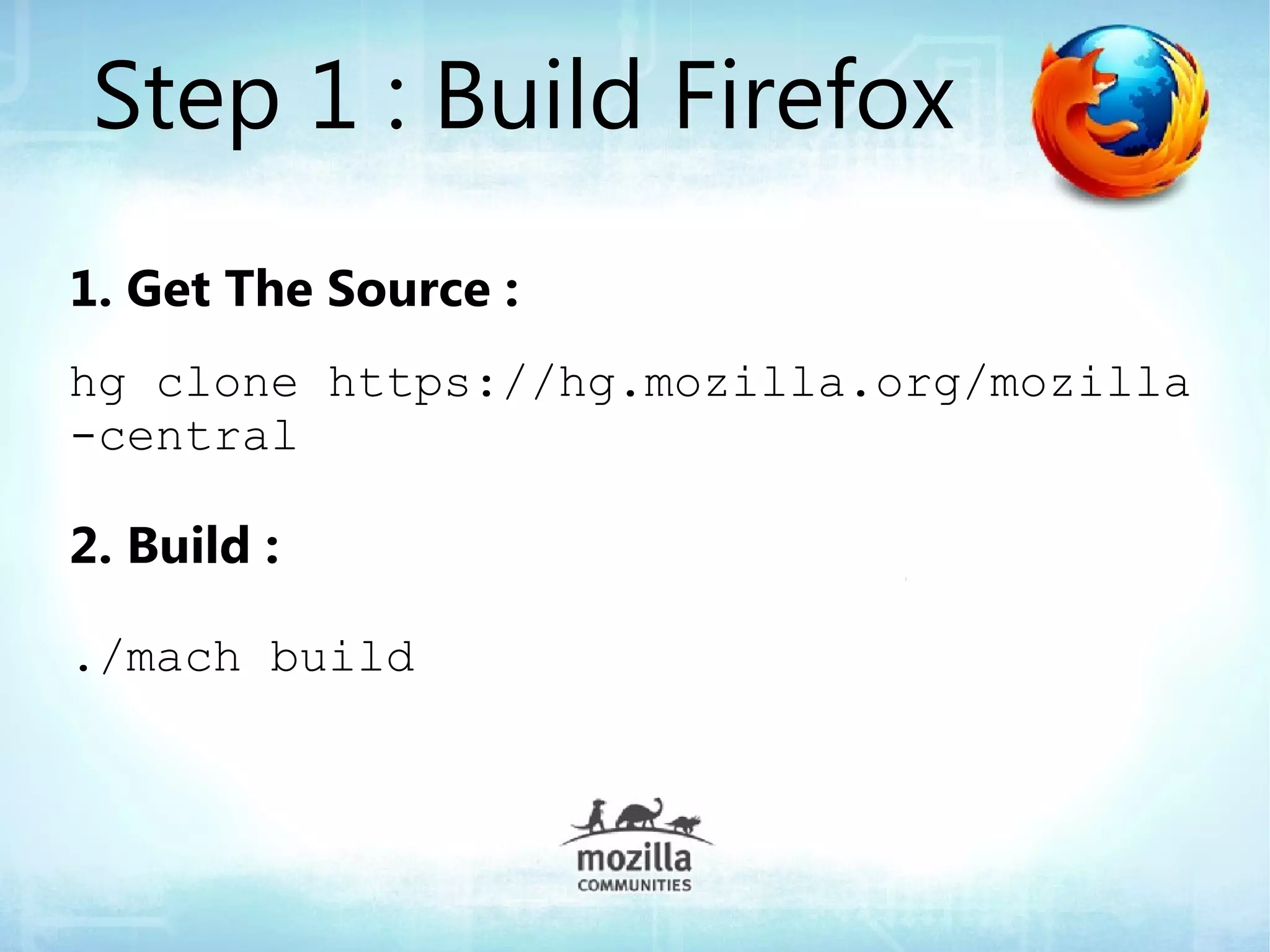 Step 1 : Build Firefox

1. Get The Source :

hg clone https://hg.mozilla.org/mozilla-central

2. Build :

./mach build

mozilla
COMMUNITIES